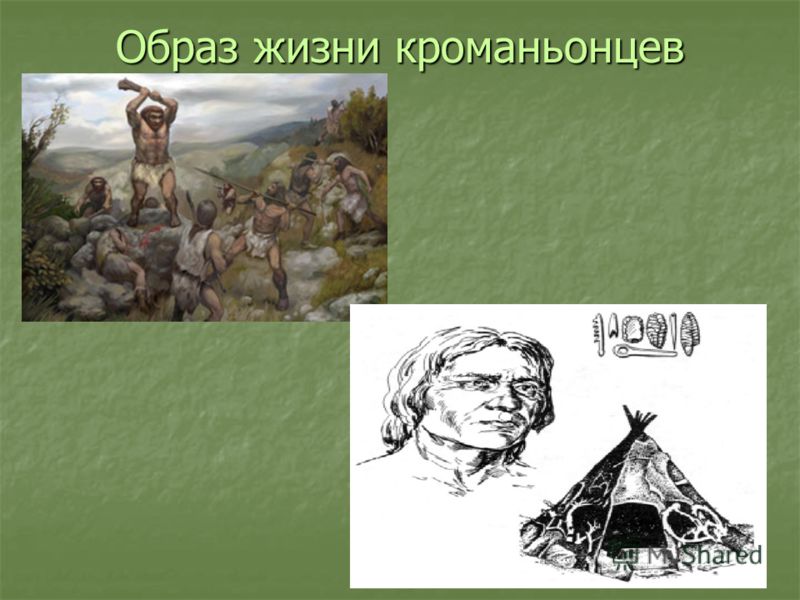 Образ жизни кроманьонцев

MyShared